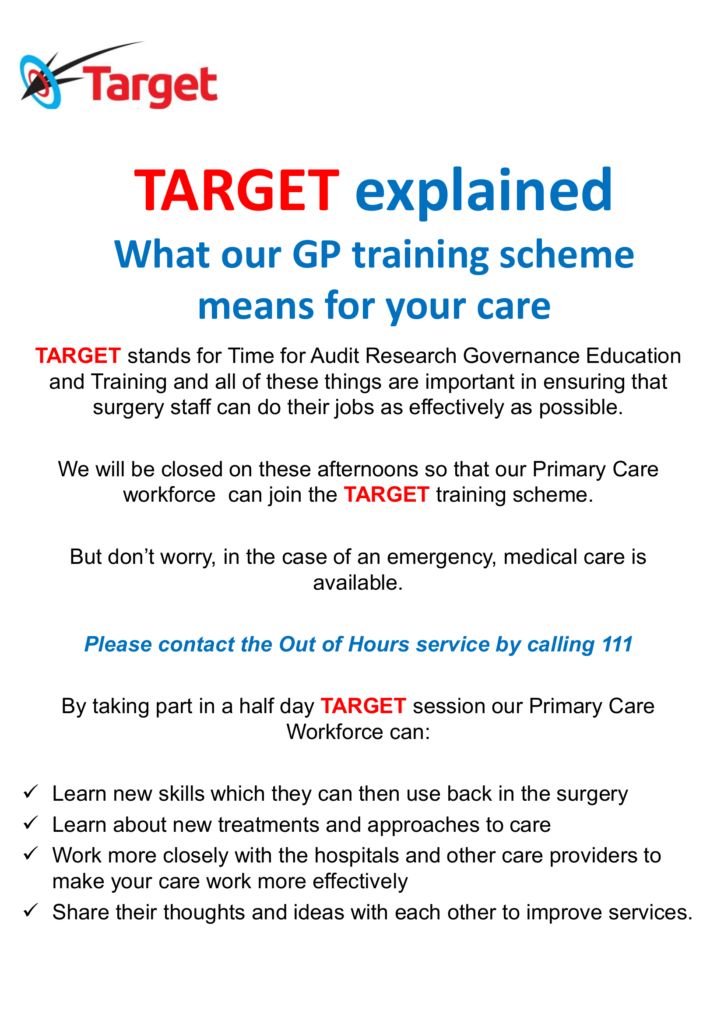 Target

TARGET explained

What our GP training scheme means for your care

TARGET stands for Time for Audit Research Governance Education and Training and all of these things are important in ensuring that surgery staff can do their jobs as effectively as possible.

We will be closed on these afternoons so that our Primary Care workforce can join the TARGET training scheme.

But don't worry, in the case of an emergency, medical care is available.

Please contact the Out of Hours service by calling 111

By taking part in a half day TARGET session our Primary Care Workforce can:

✓ Learn new skills which they can then use back in the surgery
✓ Learn about new treatments and approaches to care
✓ Work more closely with the hospitals and other care providers to make your care work more effectively
✓ Share their thoughts and ideas with each other to improve services.